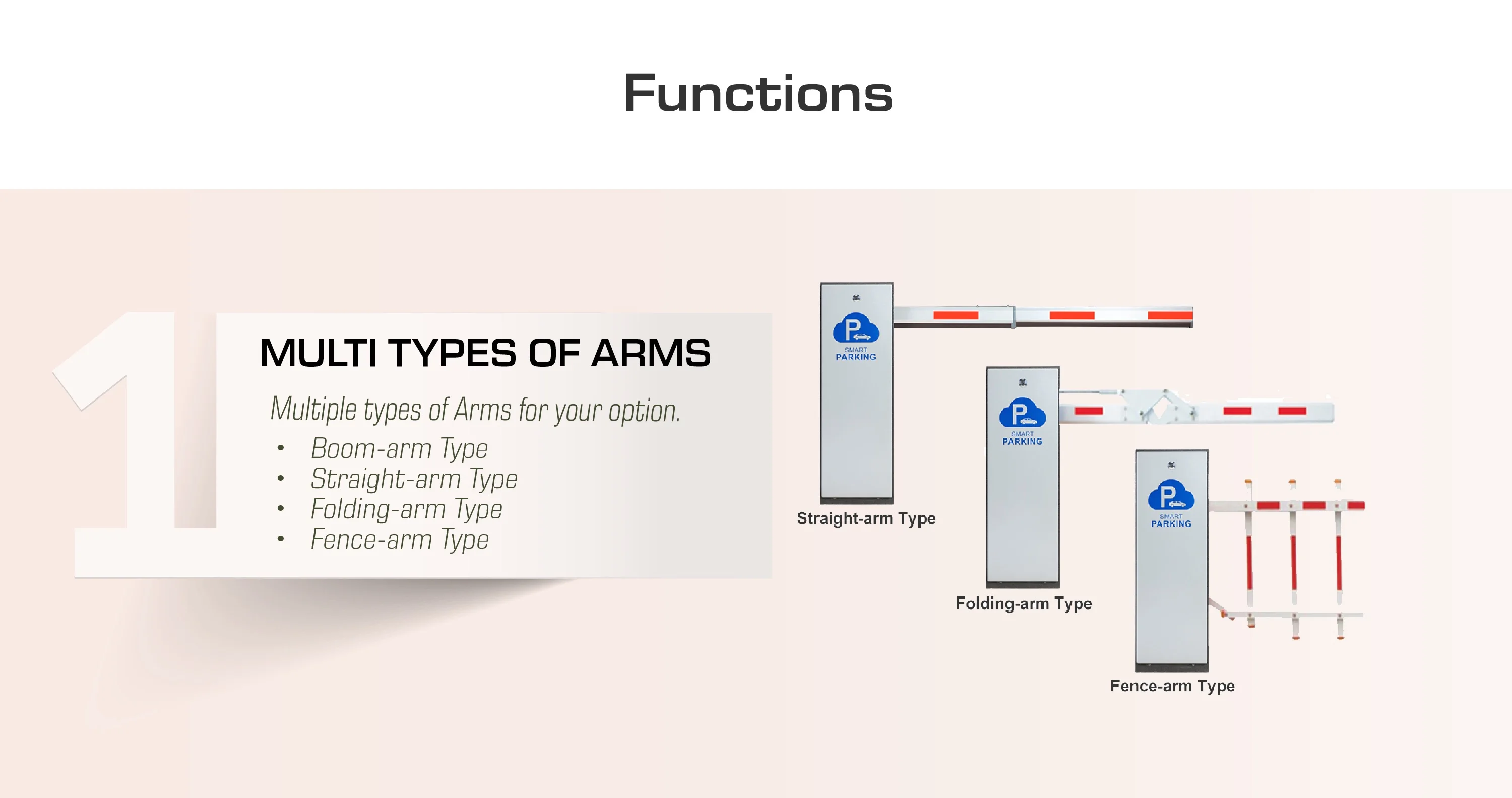 Functions

1

MULTI TYPES OF ARMS

Multiple types of Arms for your option.

• Boom-arm Type
• Straight-arm Type
• Folding-arm Type
• Fence-arm Type

P SMART PARKING

Straight-arm Type

P SMART PARKING

Folding-arm Type

P SMART PARKING

Fence-arm Type